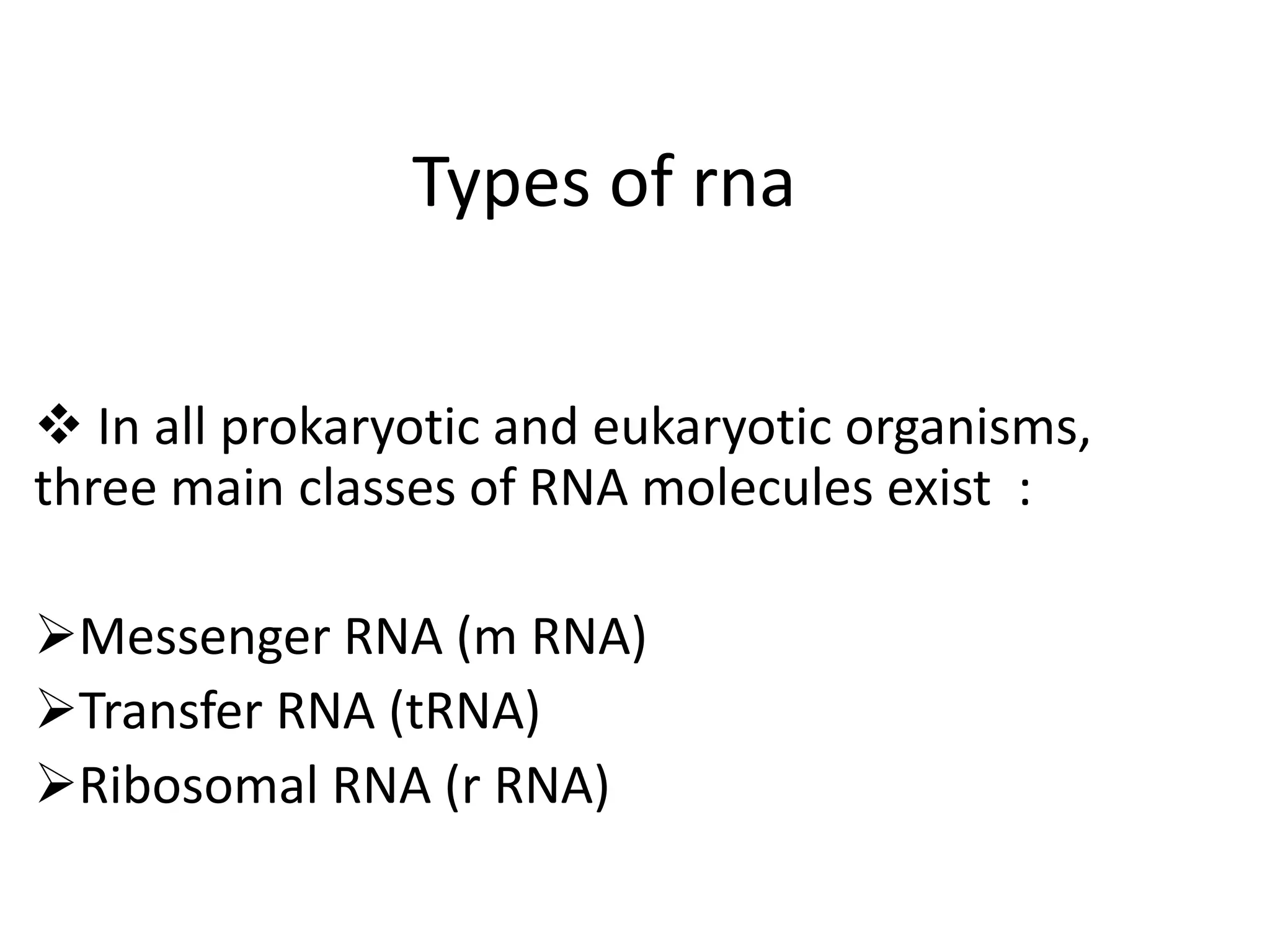 Types of rna

❖ In all prokaryotic and eukaryotic organisms, three main classes of RNA molecules exist :

➢Messenger RNA (m RNA)
➢Transfer RNA (tRNA)
➢Ribosomal RNA (r RNA)